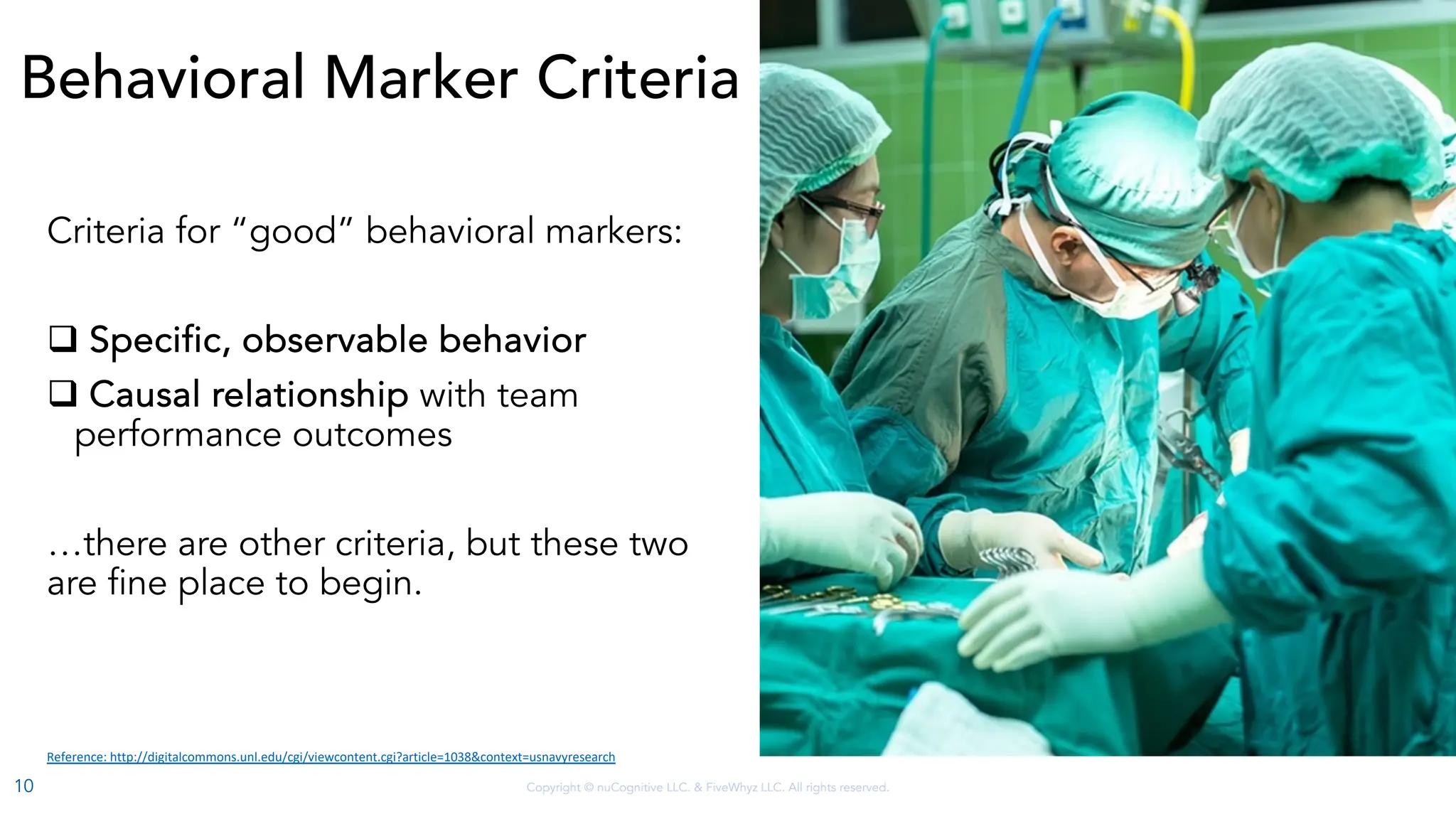 Behavioral Marker Criteria

Criteria for “good” behavioral markers:

❑ Specific, observable behavior
❑ Causal relationship with team performance outcomes

…there are other criteria, but these two are fine place to begin.

Reference: http://digitalcommons.unl.edu/cgi/viewcontent.cgi?article=1038&context=usnavyresearch

10

Copyright © nuCognitive LLC. & FiveWhyz LLC. All rights reserved.